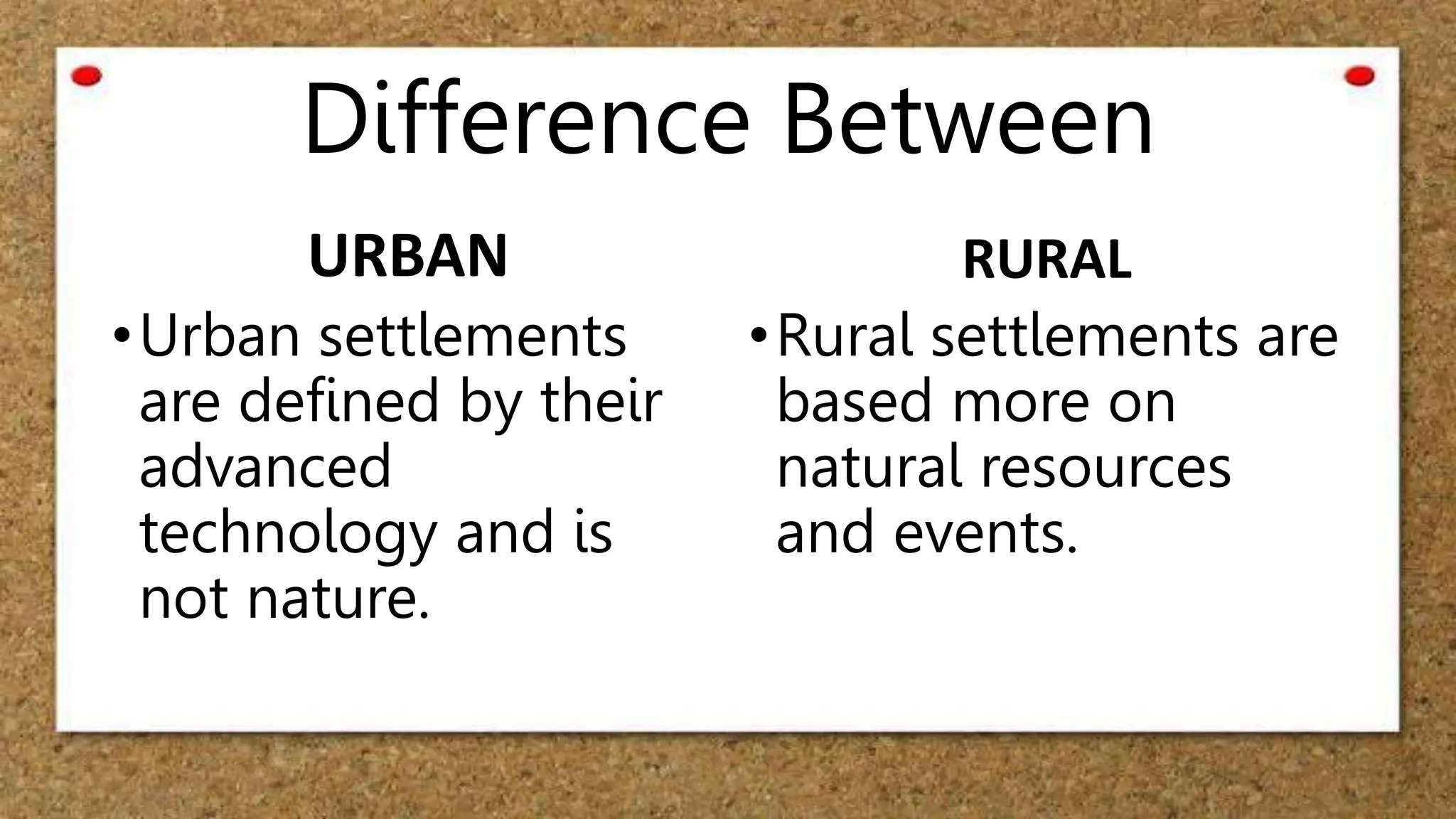 Difference Between

URBAN

• Urban settlements are defined by their advanced technology and is not nature.

RURAL

• Rural settlements are based more on natural resources and events.